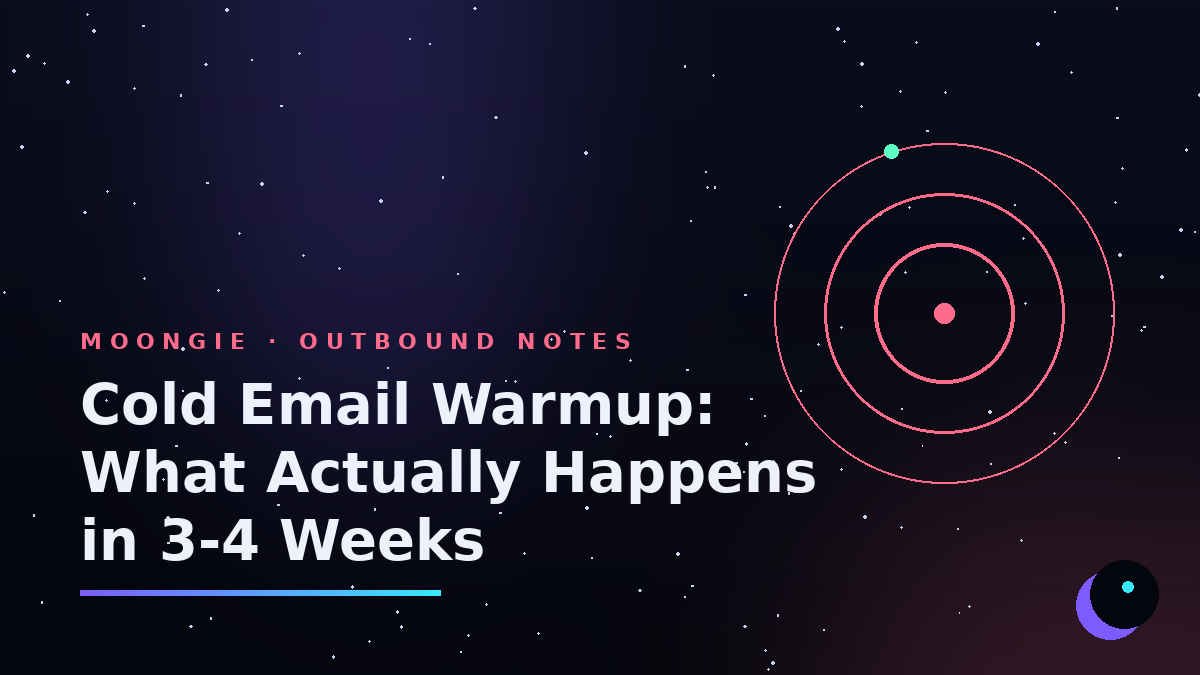 MOONGIE · OUTBOUND NOTES

Cold Email Warmup: What Actually Happens in 3-4 Weeks